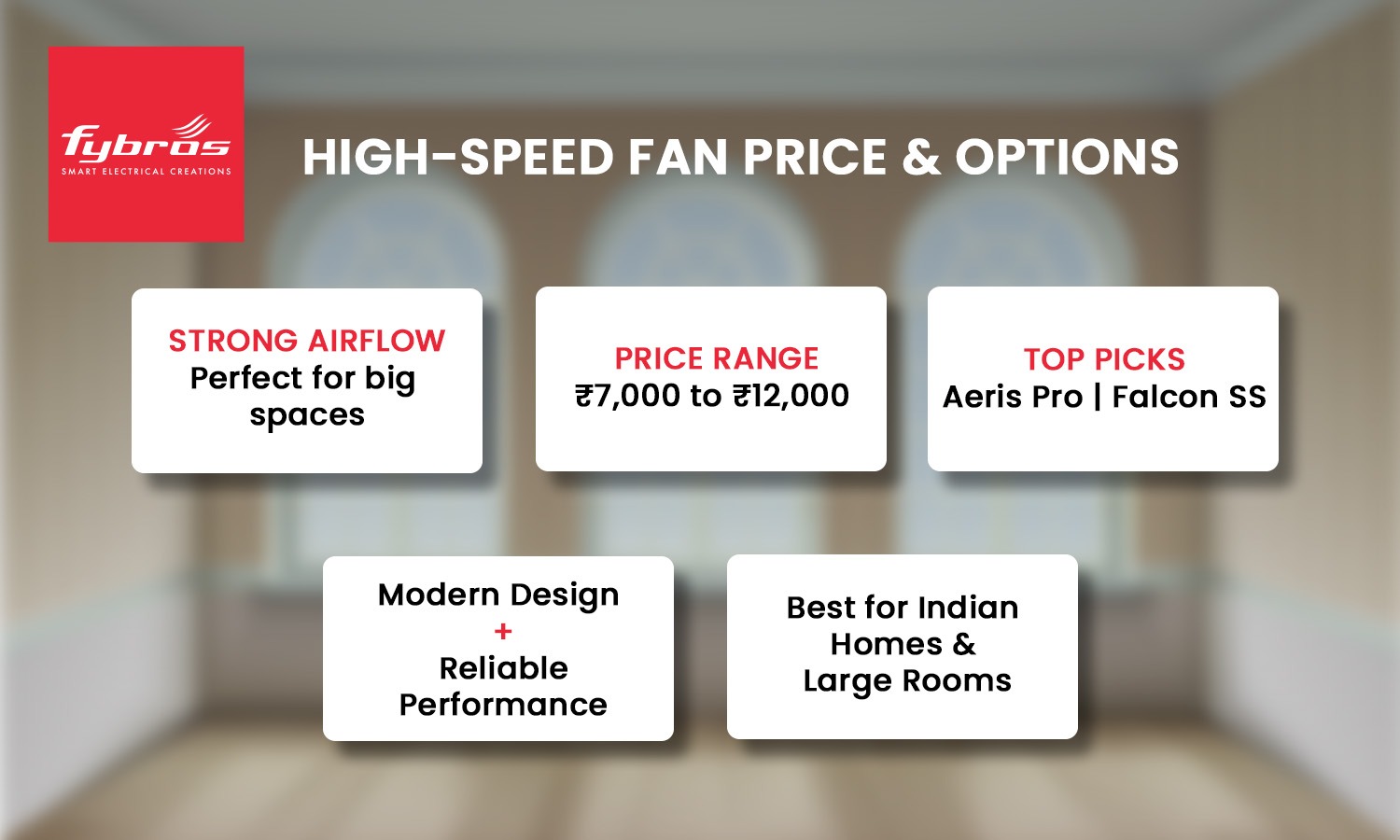 fybros
SMART ELECTRICAL CREATIONS

HIGH-SPEED FAN PRICE & OPTIONS

STRONG AIRFLOW
Perfect for big spaces

PRICE RANGE
₹7,000 to ₹12,000

TOP PICKS
Aeris Pro | Falcon SS

Modern Design
+
Reliable Performance

Best for Indian Homes & Large Rooms